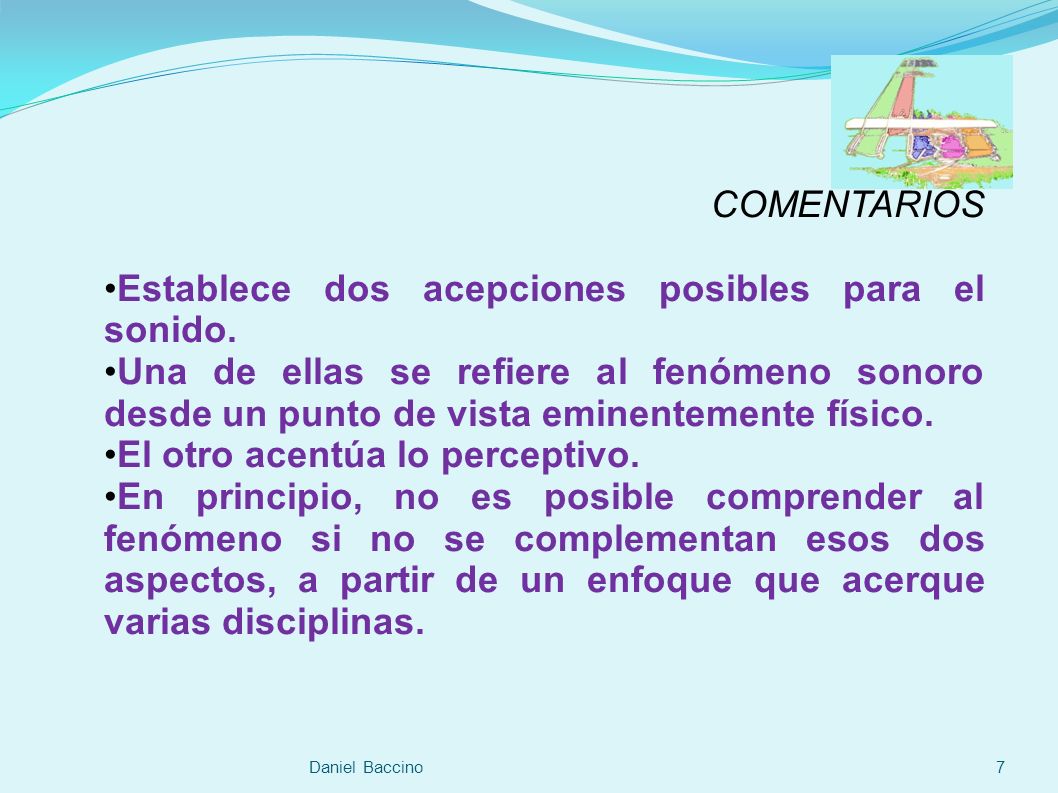 COMENTARIOS

•Establece dos acepciones posibles para el sonido.
•Una de ellas se refiere al fenómeno sonoro desde un punto de vista eminentemente físico.
•El otro acentúa lo perceptivo.
•En principio, no es posible comprender al fenómeno si no se complementan esos dos aspectos, a partir de un enfoque que acerque varias disciplinas.

Daniel Baccino

7